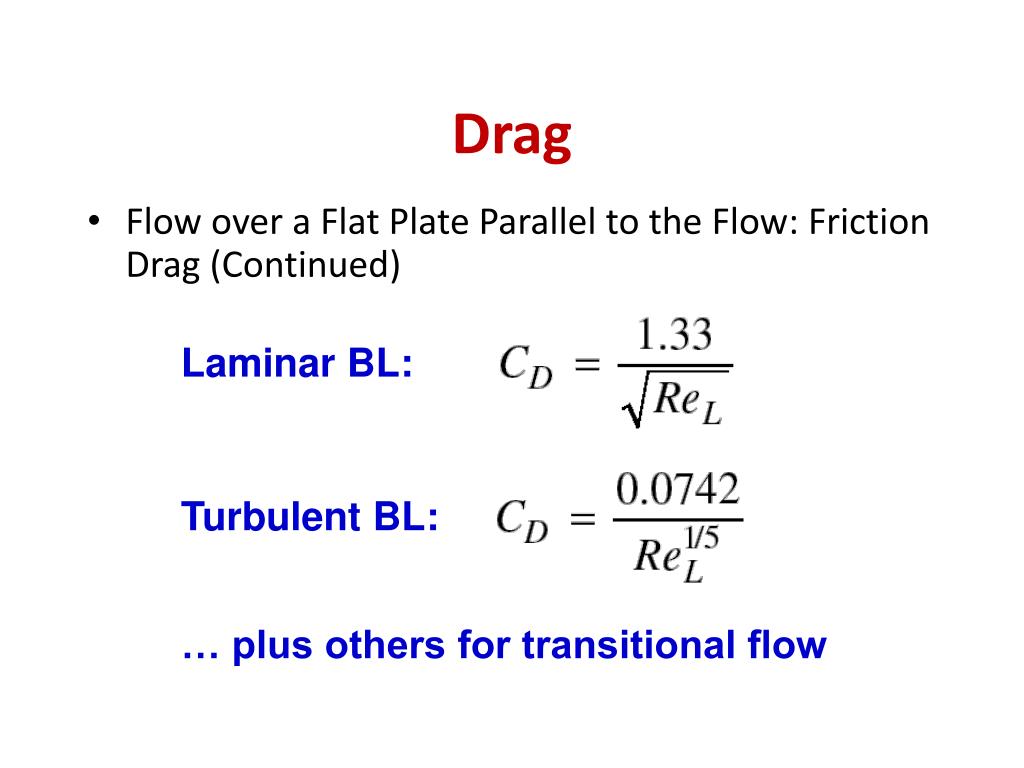 Drag

• Flow over a Flat Plate Parallel to the Flow: Friction Drag (Continued)

Laminar BL: $C_D = \frac{1.33}{\sqrt{Re_L}}$

Turbulent BL: $C_D = \frac{0.0742}{Re_L^{1/5}}$

… plus others for transitional flow